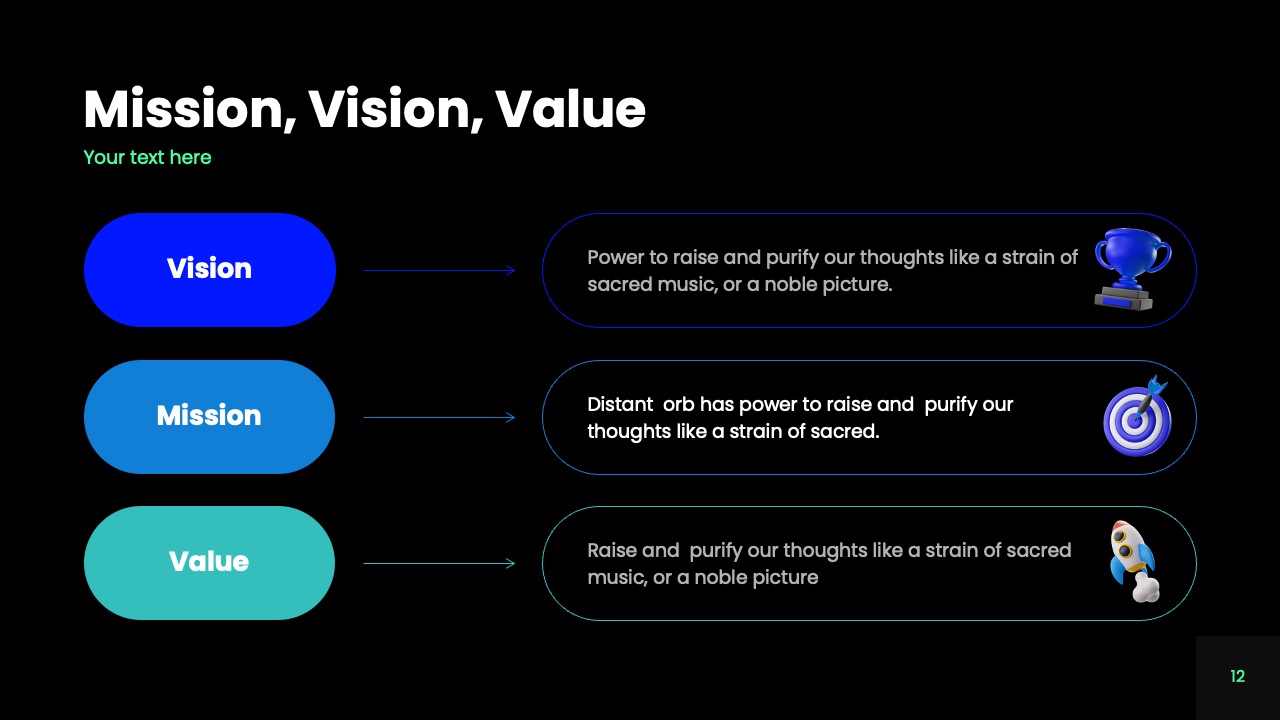 Mission, Vision, Value

Your text here

Vision

Power to raise and purify our thoughts like a strain of sacred music, or a noble picture.

Mission

Distant orb has power to raise and purify our thoughts like a strain of sacred.

Value

Raise and purify our thoughts like a strain of sacred music, or a noble picture

12